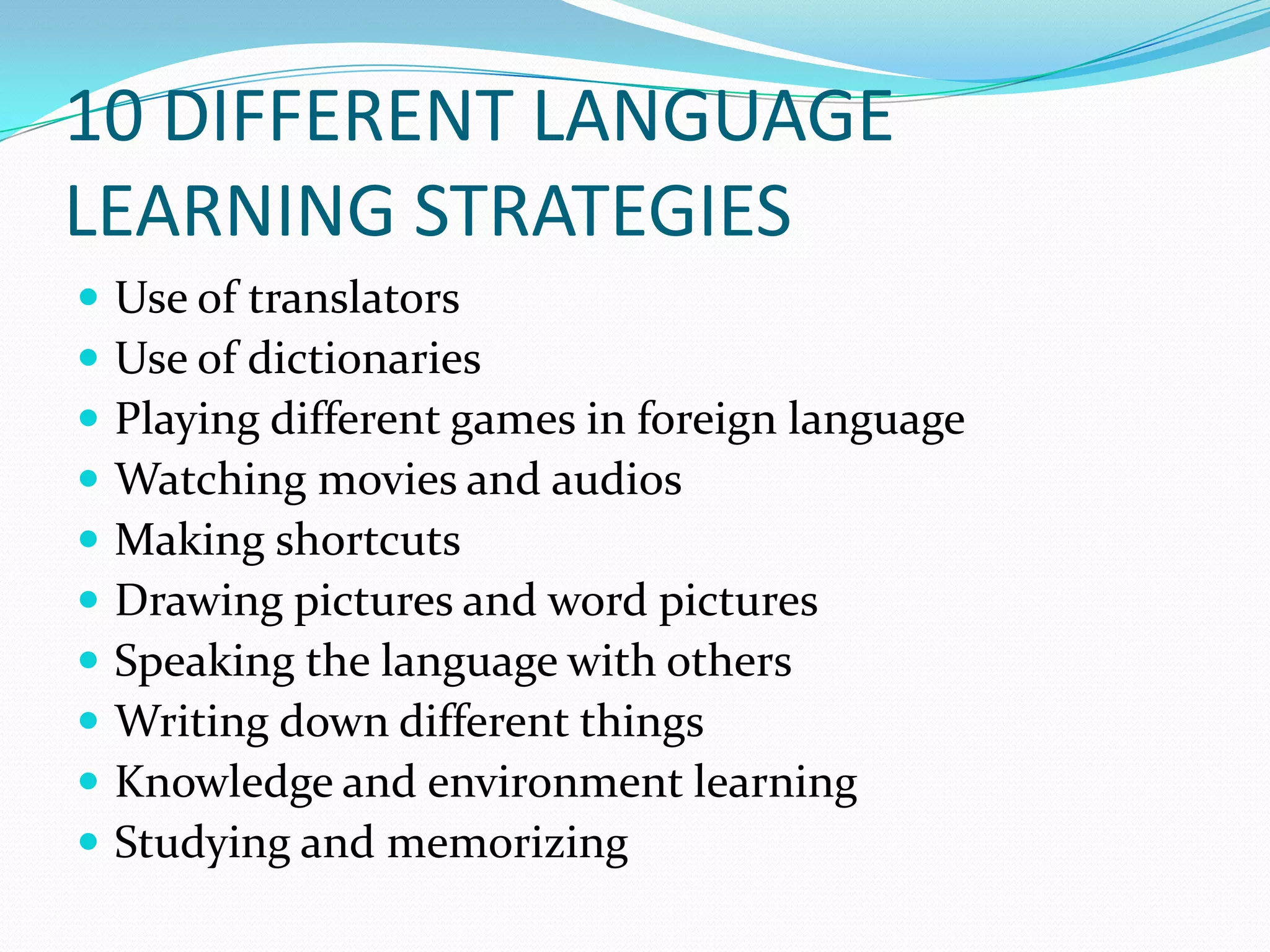 10 DIFFERENT LANGUAGE LEARNING STRATEGIES

- Use of translators
- Use of dictionaries
- Playing different games in foreign language
- Watching movies and audios
- Making shortcuts
- Drawing pictures and word pictures
- Speaking the language with others
- Writing down different things
- Knowledge and environment learning
- Studying and memorizing